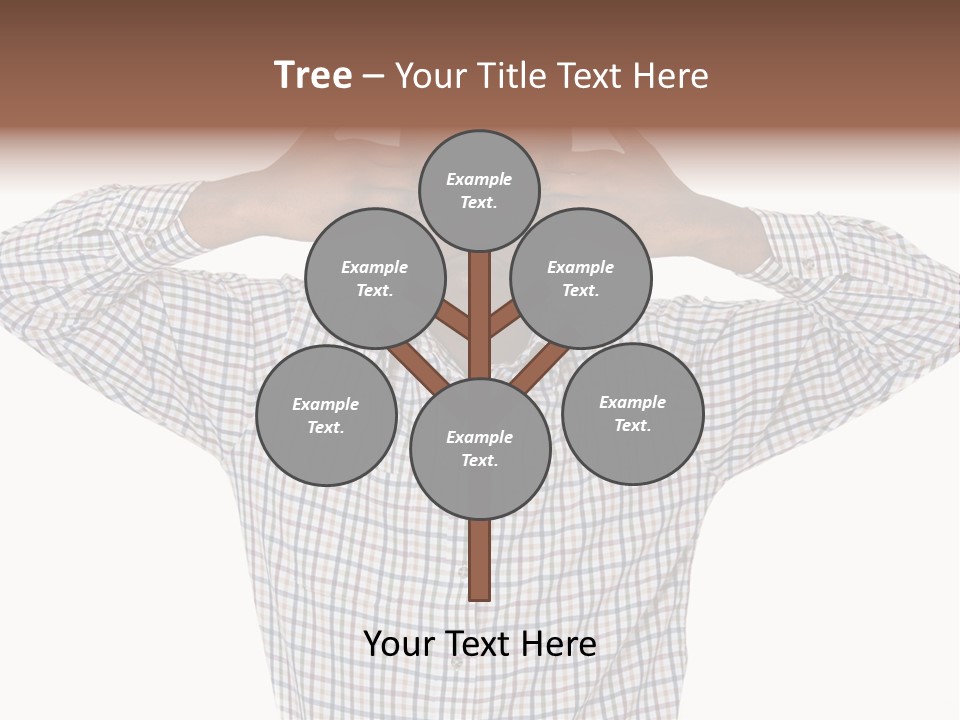 Tree – Your Title Text Here

Example Text.

Example Text.

Example Text.

Example Text.

Example Text.

Example Text.

Your Text Here